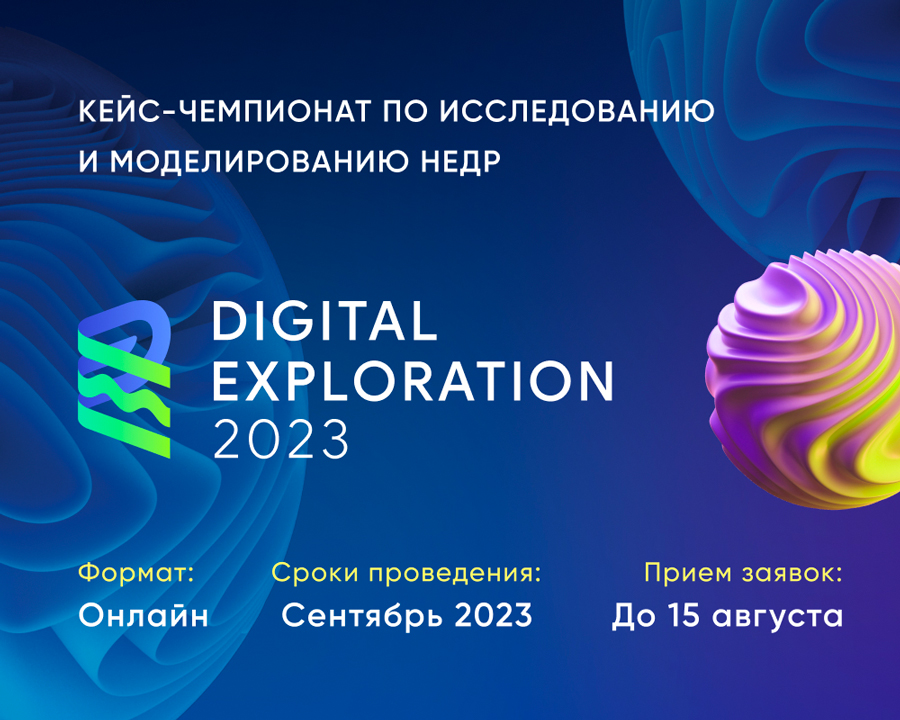 КЕЙС-ЧЕМПИОНАТ ПО ИССЛЕДОВАНИЮ И МОДЕЛИРОВАНИЮ НЕДР

DIGITAL EXPLORATION 2023

Формат:
Онлайн

Сроки проведения:
Сентябрь 2023

Прием заявок:
До 15 августа